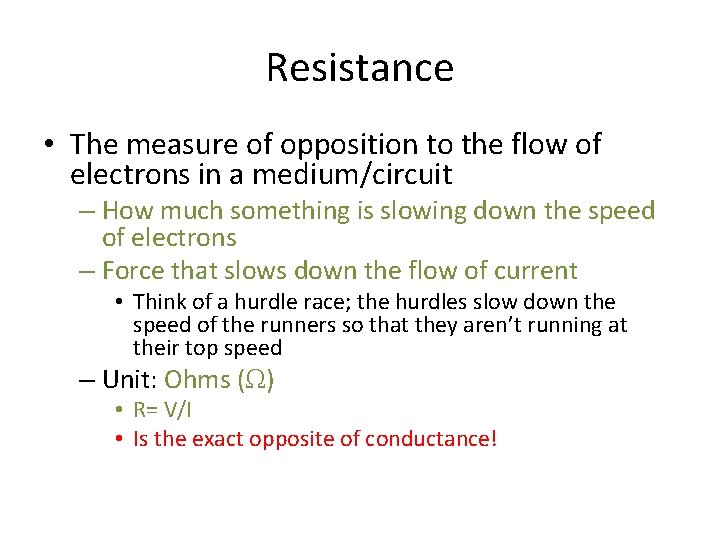 Resistance

• The measure of opposition to the flow of electrons in a medium/circuit
– How much something is slowing down the speed of electrons
– Force that slows down the flow of current
• Think of a hurdle race; the hurdles slow down the speed of the runners so that they aren't running at their top speed
– Unit: Ohms ($\Omega$)
• R= V/I
• Is the exact opposite of conductance!